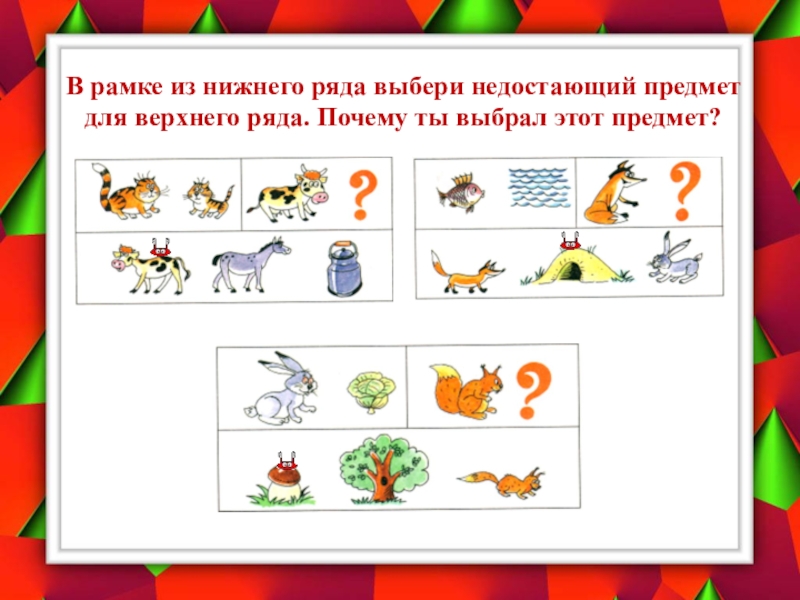 В рамке из нижнего ряда выбери недостающий предмет для верхнего ряда. Почему ты выбрал этот предмет?

?

?

?